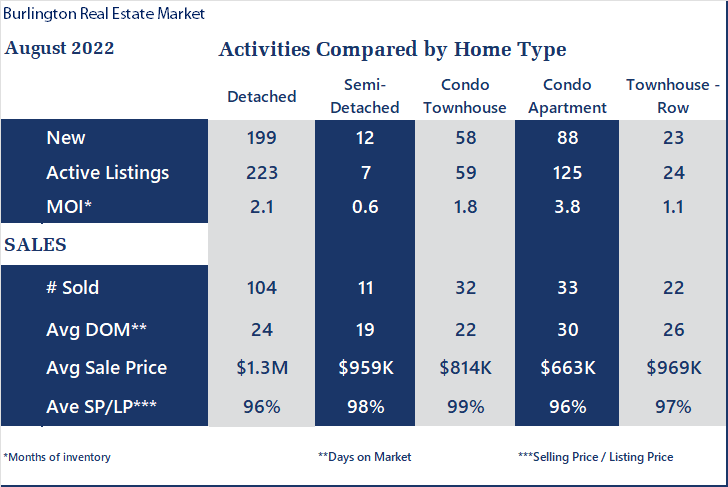 Burlington Real Estate Market

August 2022

Activities Compared by Home Type

| | Detached | Semi-Detached | Condo Townhouse | Condo Apartment | Townhouse - Row |
|---|---|---|---|---|---|
| New | 199 | 12 | 58 | 88 | 23 |
| Active Listings | 223 | 7 | 59 | 125 | 24 |
| MOI* | 2.1 | 0.6 | 1.8 | 3.8 | 1.1 |
| SALES | | | | | |
| # Sold | 104 | 11 | 32 | 33 | 22 |
| Avg DOM** | 24 | 19 | 22 | 30 | 26 |
| Avg Sale Price | \$1.3M | \$959K | \$814K | \$663K | \$969K |
| Ave SP/LP*** | 96% | 98% | 99% | 96% | 97% |

*Months of inventory

**Days on Market

***Selling Price / Listing Price